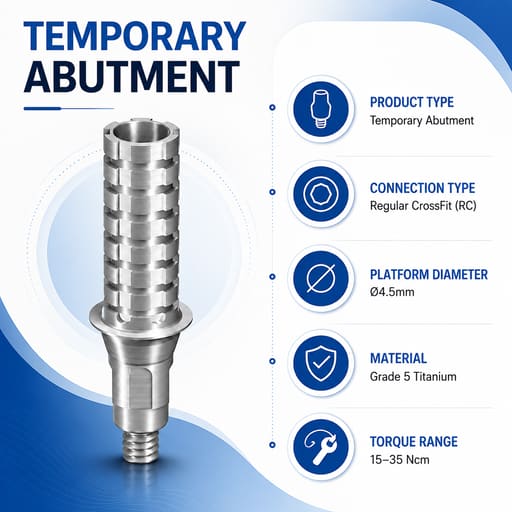 TEMPORARY
ABUTMENT

PRODUCT TYPE
Temporary Abutment

CONNECTION TYPE
Regular CrossFit (RC)

PLATFORM DIAMETER
Ø4.5mm

MATERIAL
Grade 5 Titanium

TORQUE RANGE
15–35 Ncm